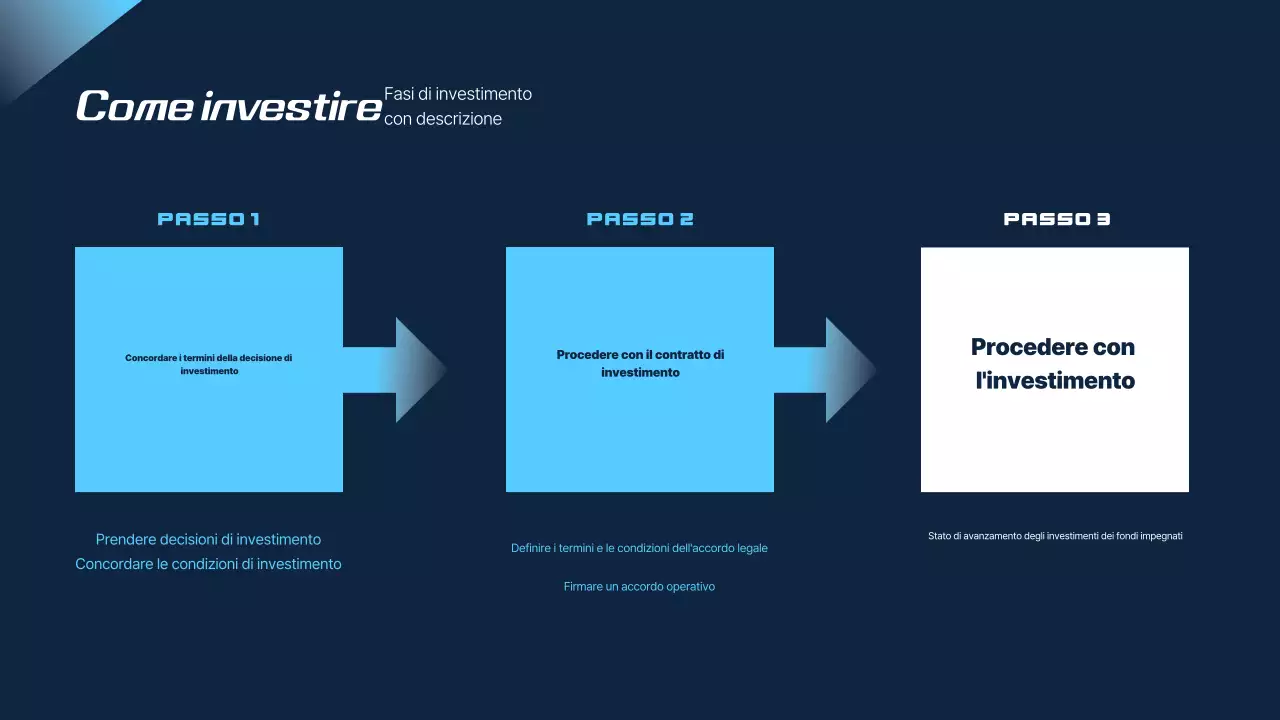 Come investire

Fasi di investimento con descrizione

PASSO 1

Concordare i termini della decisione di investimento

Prendere decisioni di investimento
Concordare le condizioni di investimento

PASSO 2

Procedere con il contratto di investimento

Definire i termini e le condizioni dell'accordo legale

Firmare un accordo operativo

PASSO 3

Procedere con l'investimento

Stato di avanzamento degli investimenti dei fondi impegnati